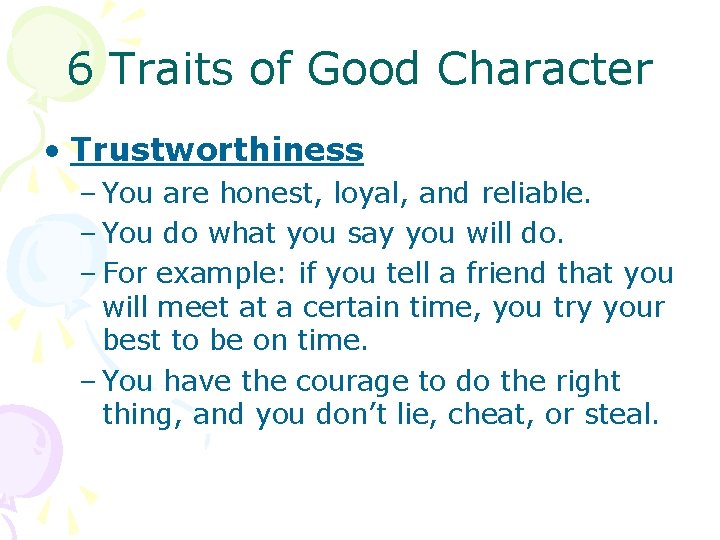 6 Traits of Good Character

• Trustworthiness
– You are honest, loyal, and reliable.
– You do what you say you will do.
– For example: if you tell a friend that you will meet at a certain time, you try your best to be on time.
– You have the courage to do the right thing, and you don’t lie, cheat, or steal.